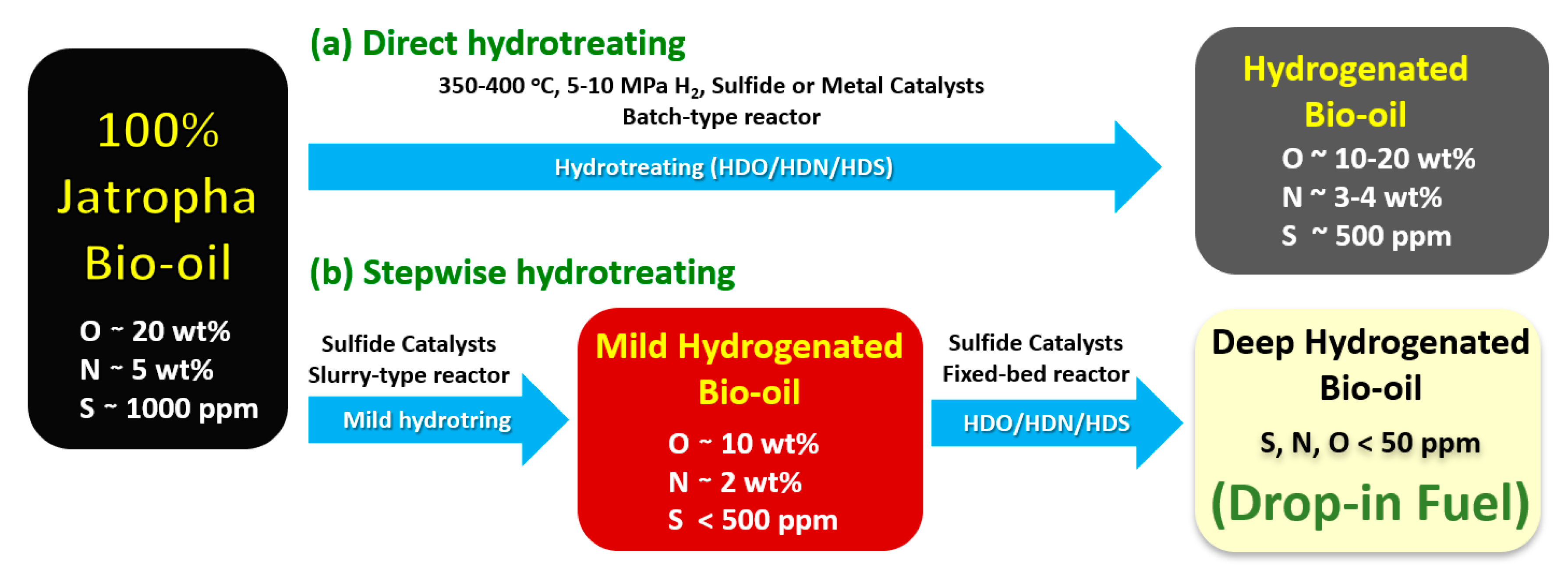 100%
Jatropha
Bio-oil

O ~ 20 wt%
N ~ 5 wt%
S ~ 1000 ppm

(a) Direct hydrotreating

350-400 °C, 5-10 MPa $H_2$, Sulfide or Metal Catalysts
Batch-type reactor

Hydrotreating (HDO/HDN/HDS)

Hydrogenated
Bio-oil

O ~ 10-20 wt%
N ~ 3-4 wt%
S ~ 500 ppm

(b) Stepwise hydrotreating

Sulfide Catalysts
Slurry-type reactor

Mild hydrotring

Mild Hydrogenated
Bio-oil

O ~ 10 wt%
N ~ 2 wt%
S < 500 ppm

Sulfide Catalysts
Fixed-bed reactor

HDO/HDN/HDS

Deep Hydrogenated
Bio-oil

S, N, O < 50 ppm

(Drop-in Fuel)